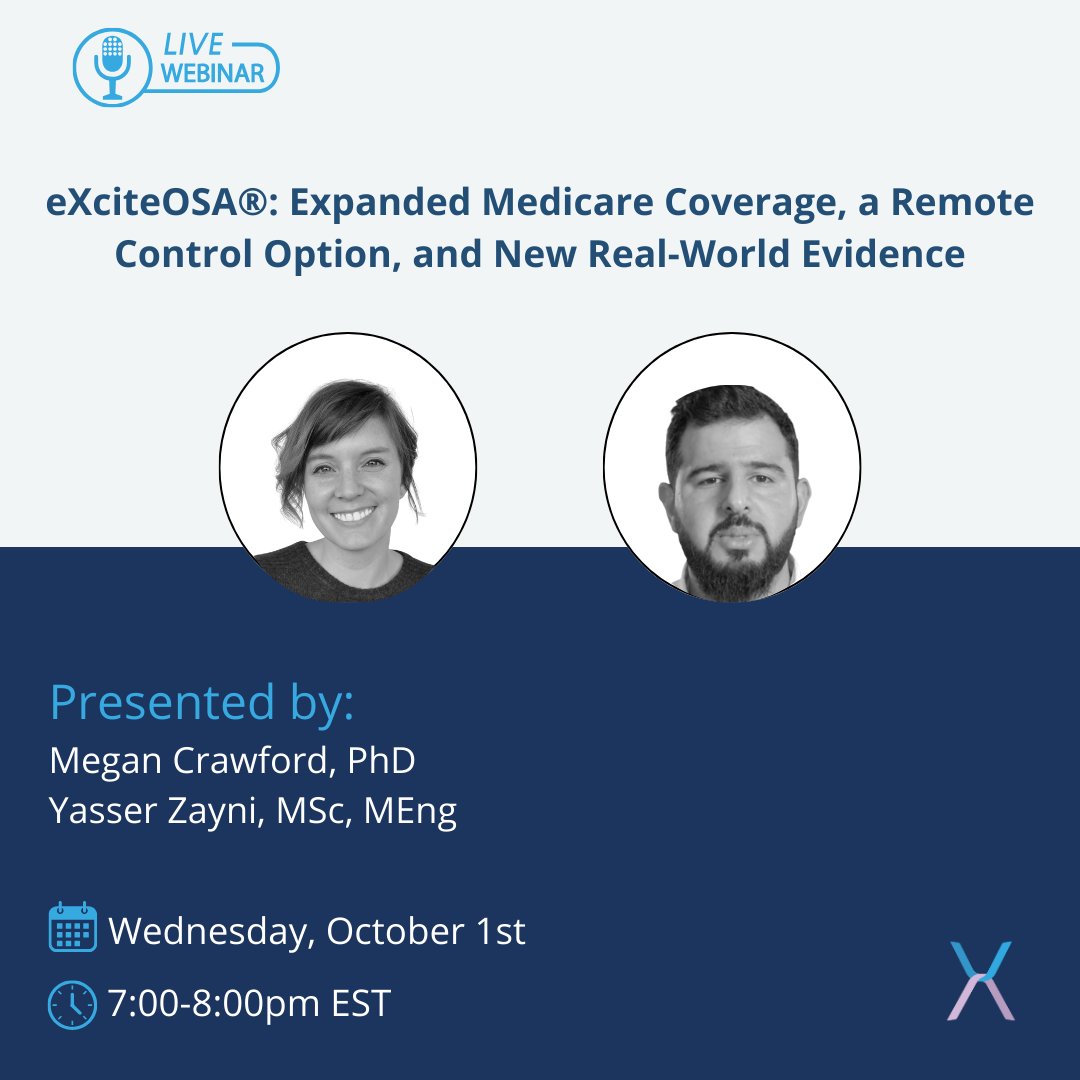 LIVE WEBINAR

eXciteOSA®: Expanded Medicare Coverage, a Remote Control Option, and New Real-World Evidence

Presented by:
Megan Crawford, PhD
Yasser Zayni, MSc, MEng

Wednesday, October 1st

7:00-8:00pm EST